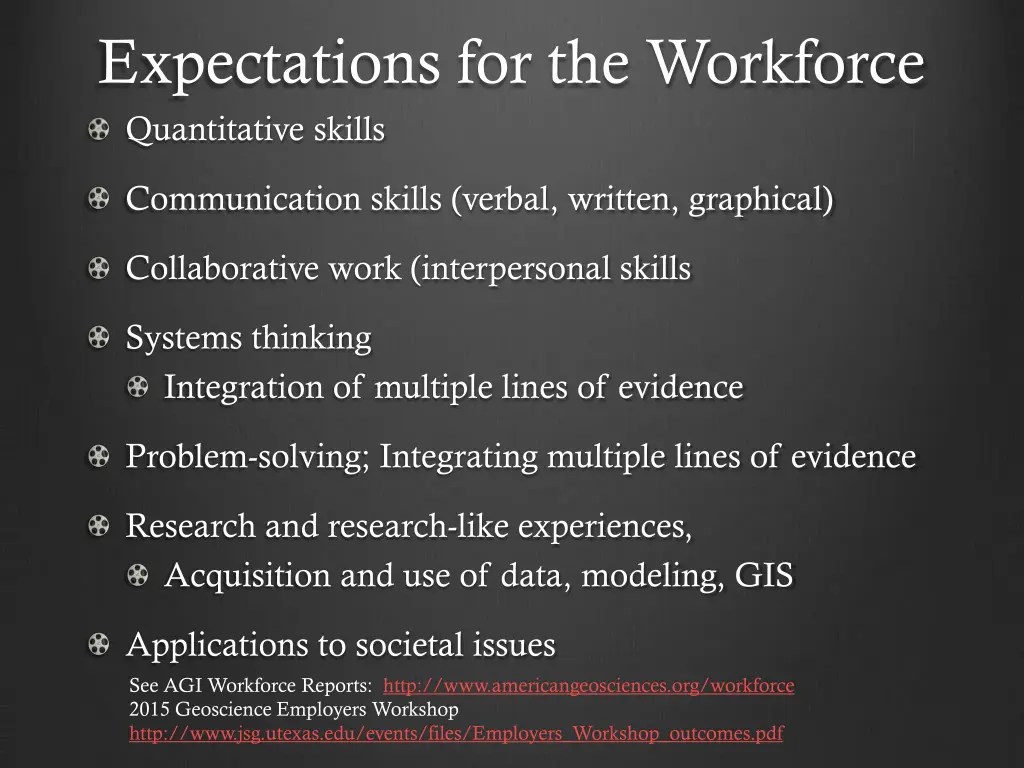 Expectations for the Workforce

Quantitative skills

Communication skills (verbal, written, graphical)

Collaborative work (interpersonal skills

Systems thinking

Integration of multiple lines of evidence

Problem-solving; Integrating multiple lines of evidence

Research and research-like experiences,

Acquisition and use of data, modeling, GIS

Applications to societal issues

See AGI Workforce Reports: http://www.americangeosciences.org/workforce
2015 Geoscience Employers Workshop
http://www.jsg.utexas.edu/events/files/Employers_Workshop_outcomes.pdf